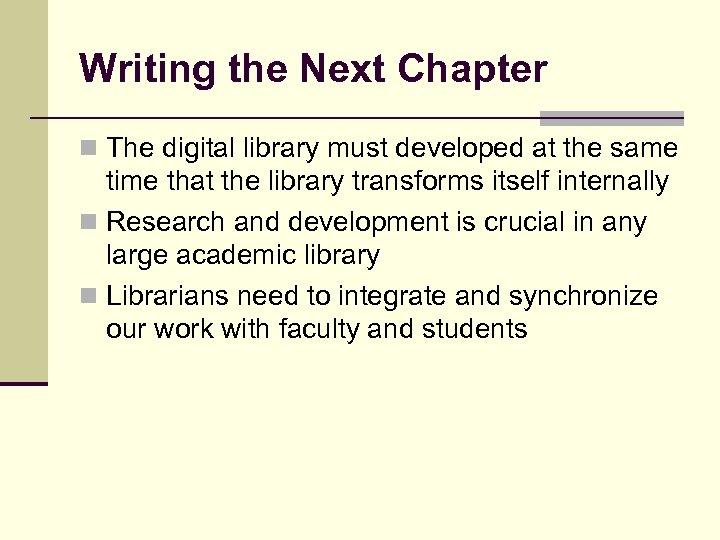 Writing the Next Chapter

The digital library must developed at the same time that the library transforms itself internally

Research and development is crucial in any large academic library

Librarians need to integrate and synchronize our work with faculty and students